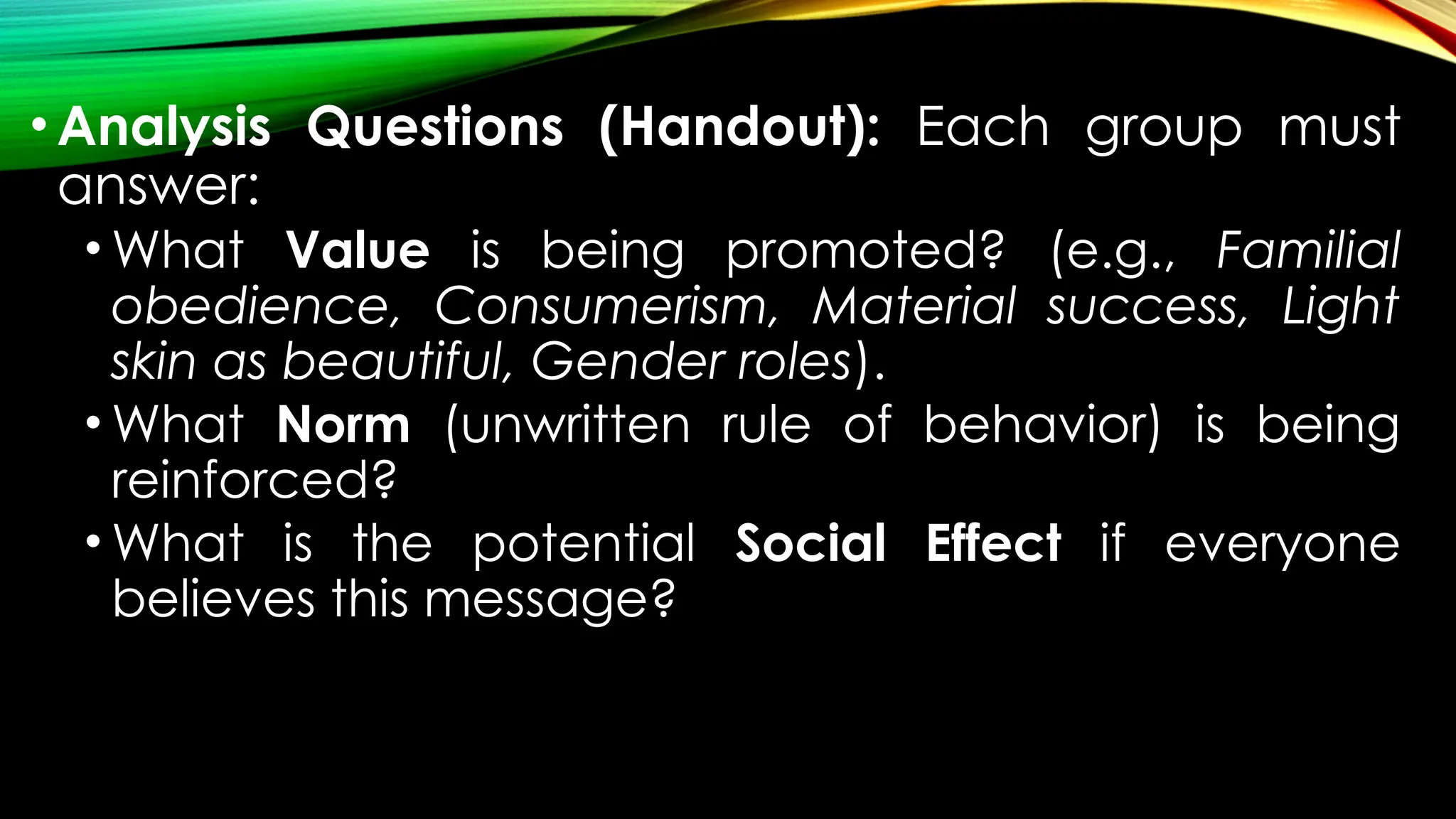 • Analysis Questions (Handout): Each group must answer:

• What Value is being promoted? (e.g., Familial obedience, Consumerism, Material success, Light skin as beautiful, Gender roles).

• What Norm (unwritten rule of behavior) is being reinforced?

• What is the potential Social Effect if everyone believes this message?